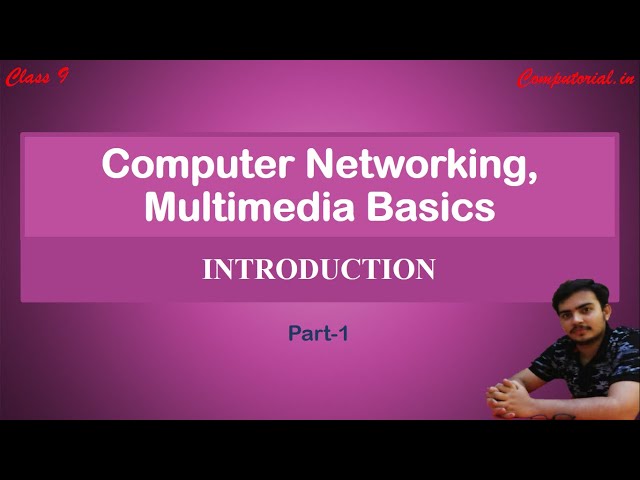 Class 9

Computorial.in

Computer Networking, Multimedia Basics

INTRODUCTION

Part-1